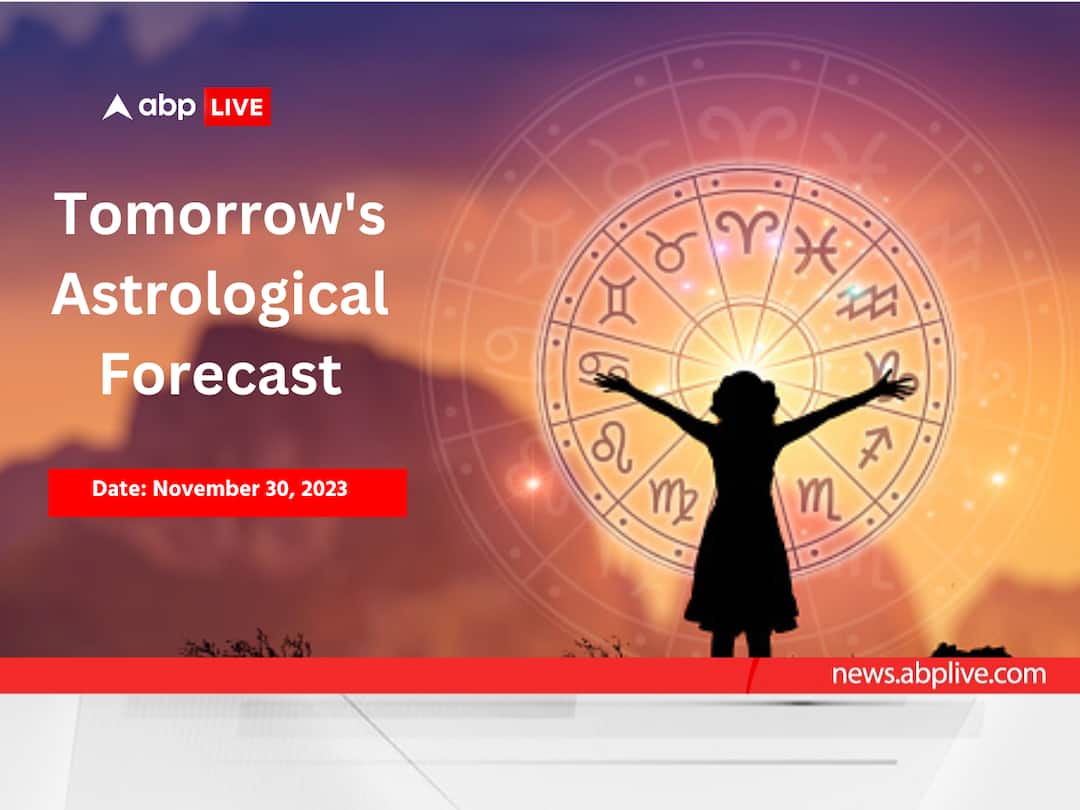 abp LIVE

Tomorrow's Astrological Forecast

Date: November 30, 2023

news.abplive.com